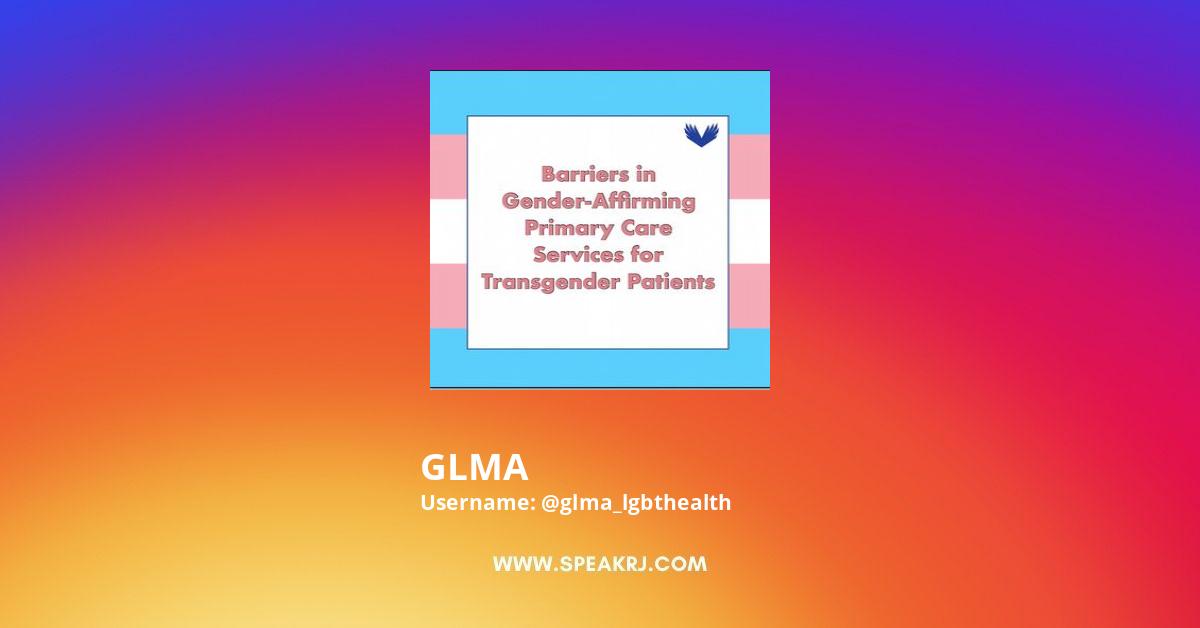 Barriers in Gender-Affirming Primary Care Services for Transgender Patients

GLMA
Username: @glma_lgbthealth

WWW.SPEAKRJ.COM